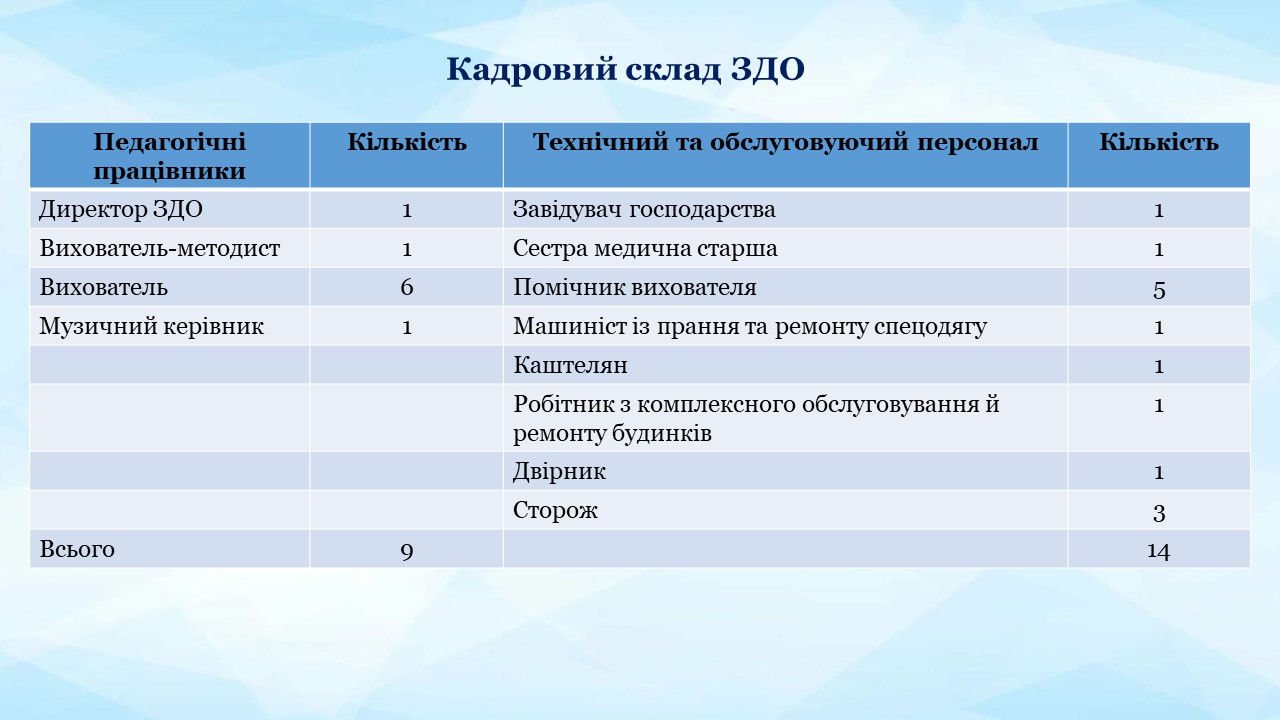 Кадровий склад ЗДО

| Педагогічні працівники | Кількість | Технічний та обслуговуючий персонал | Кількість |
|---|---|---|---|
| Директор ЗДО | 1 | Завідувач господарства | 1 |
| Вихователь-методист | 1 | Сестра медична старша | 1 |
| Вихователь | 6 | Помічник вихователя | 5 |
| Музичний керівник | 1 | Машиніст із прання та ремонту спецодягу | 1 |
| | | Каштелян | 1 |
| | | Робітник з комплексного обслуговування й ремонту будинків | 1 |
| | | Двірник | 1 |
| | | Сторож | 3 |
| Всього | 9 | | 14 |